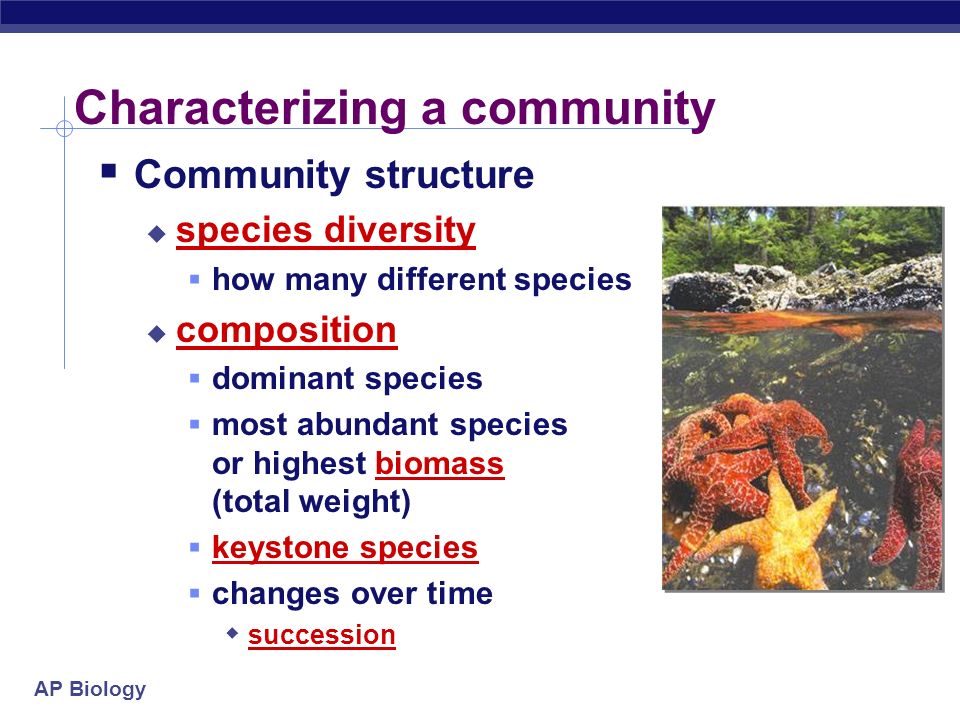 Characterizing a community

Community structure

species diversity

how many different species

composition

dominant species

most abundant species or highest biomass (total weight)

keystone species

changes over time

succession

AP Biology